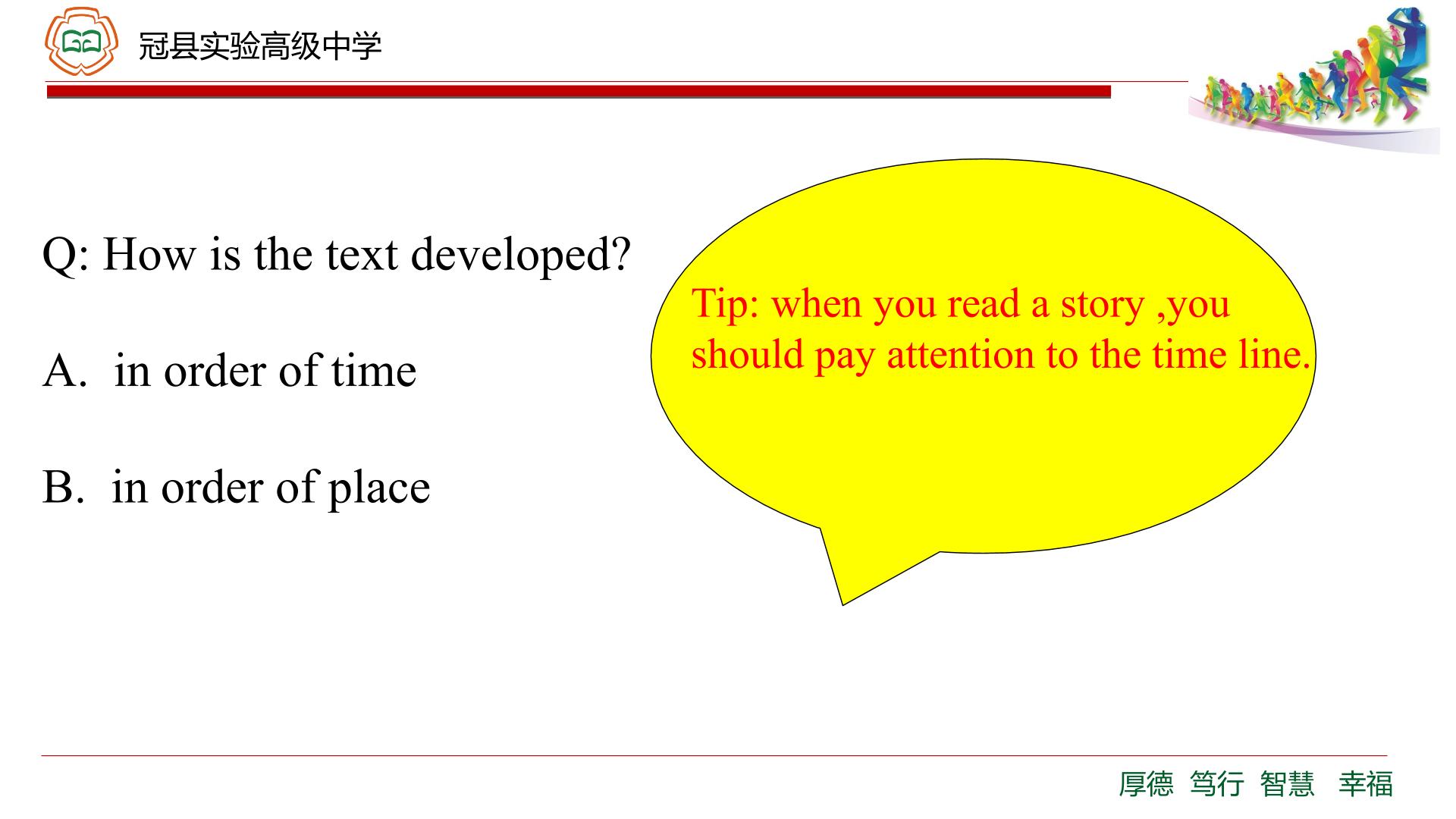 冠县实验高级中学

Q: How is the text developed?

A. in order of time

B. in order of place

Tip: when you read a story ,you should pay attention to the time line.

厚德 笃行 智慧 幸福